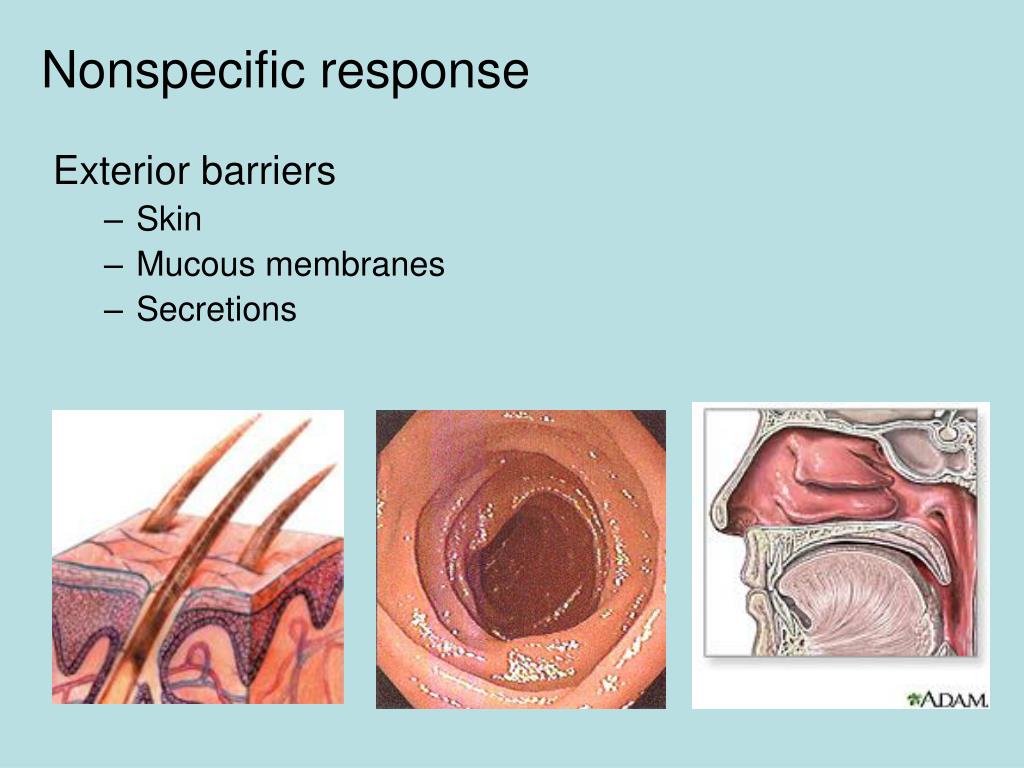 Nonspecific response

Exterior barriers

– Skin
– Mucous membranes
– Secretions

ADAM.